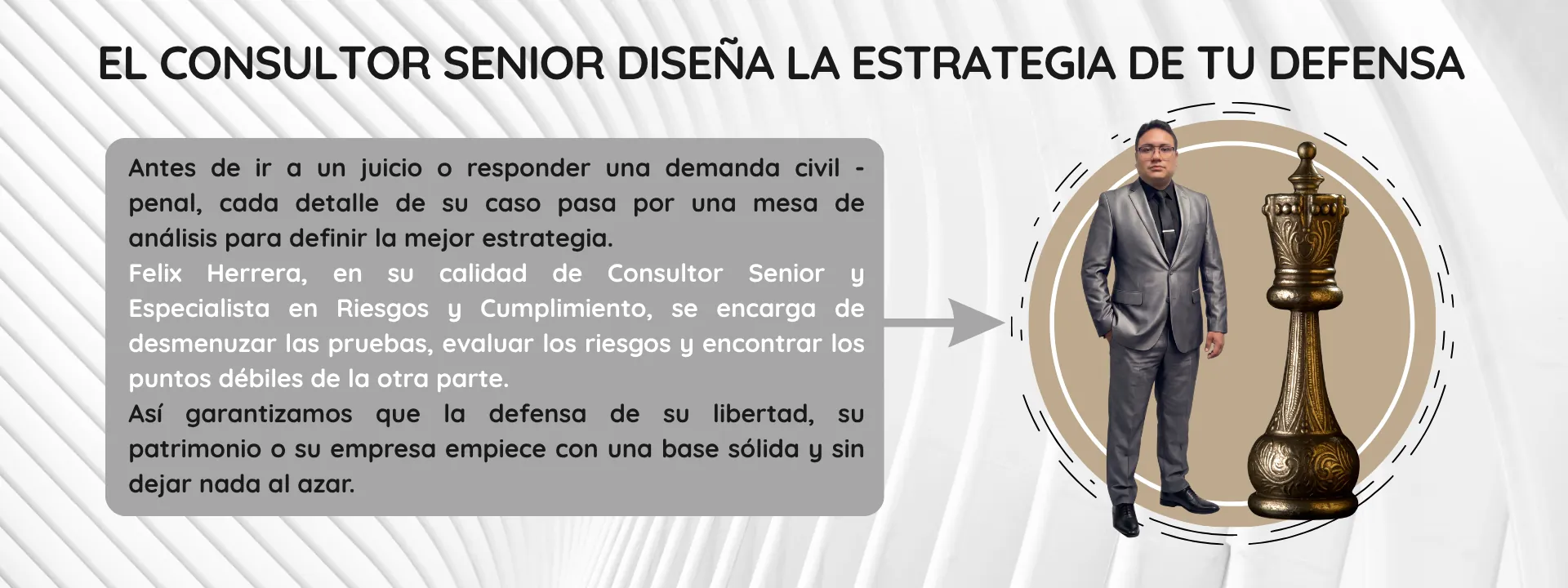 EL CONSULTOR SENIOR DISEÑA LA ESTRATEGIA DE TU DEFENSA

Antes de ir a un juicio o responder una demanda civil - penal, cada detalle de su caso pasa por una mesa de análisis para definir la mejor estrategia.
Felix Herrera, en su calidad de Consultor Senior y Especialista en Riesgos y Cumplimiento, se encarga de desmenuzar las pruebas, evaluar los riesgos y encontrar los puntos débiles de la otra parte.
Así garantizamos que la defensa de su libertad, su patrimonio o su empresa empiece con una base sólida y sin dejar nada al azar.